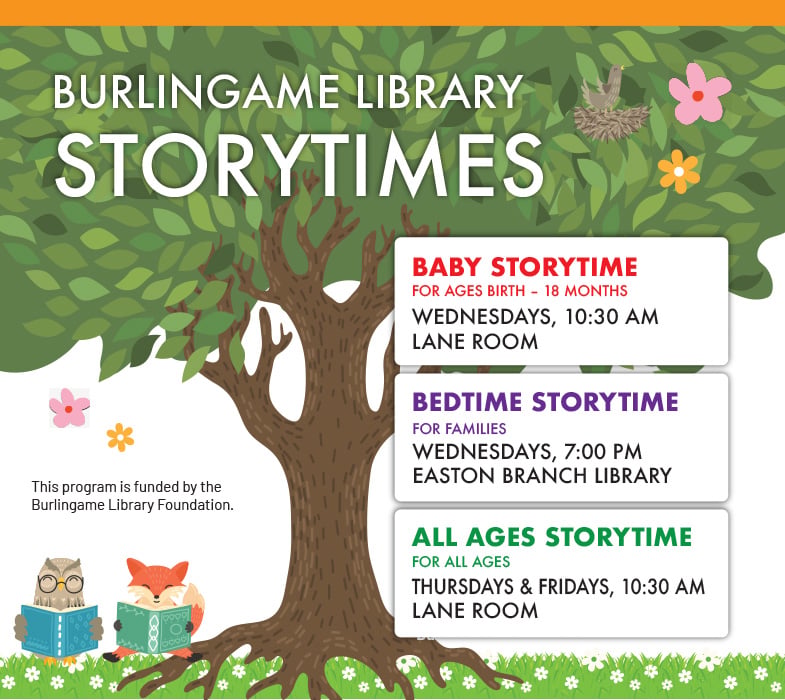 BURLINGAME LIBRARY
STORYTIMES

BABY STORYTIME
FOR AGES BIRTH – 18 MONTHS
WEDNESDAYS, 10:30 AM
LANE ROOM

BEDTIME STORYTIME
FOR FAMILIES
WEDNESDAYS, 7:00 PM
EASTON BRANCH LIBRARY

ALL AGES STORYTIME
FOR ALL AGES
THURSDAYS & FRIDAYS, 10:30 AM
LANE ROOM

This program is funded by the Burlingame Library Foundation.